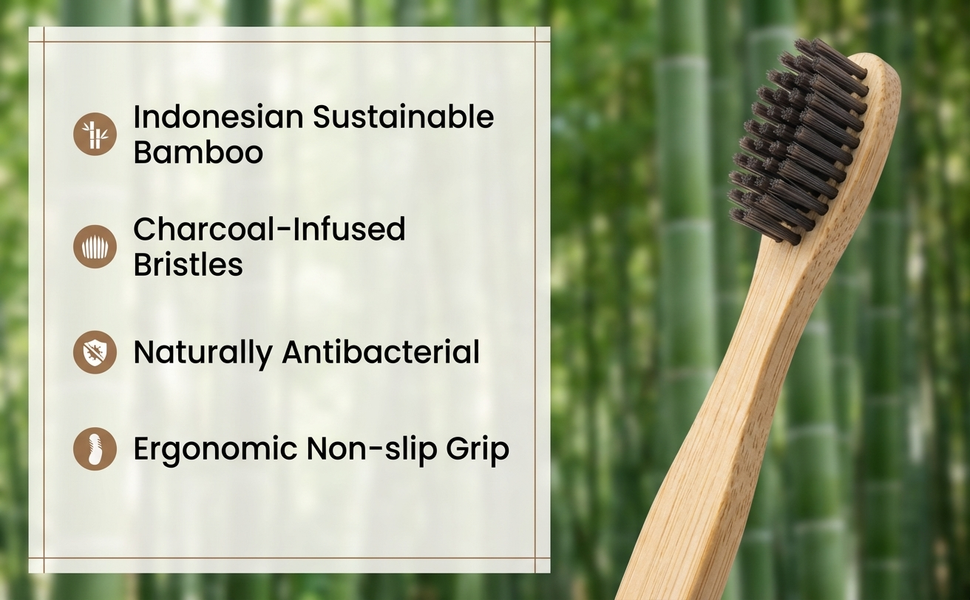 Indonesian Sustainable Bamboo

Charcoal-Infused Bristles

Naturally Antibacterial

Ergonomic Non-slip Grip